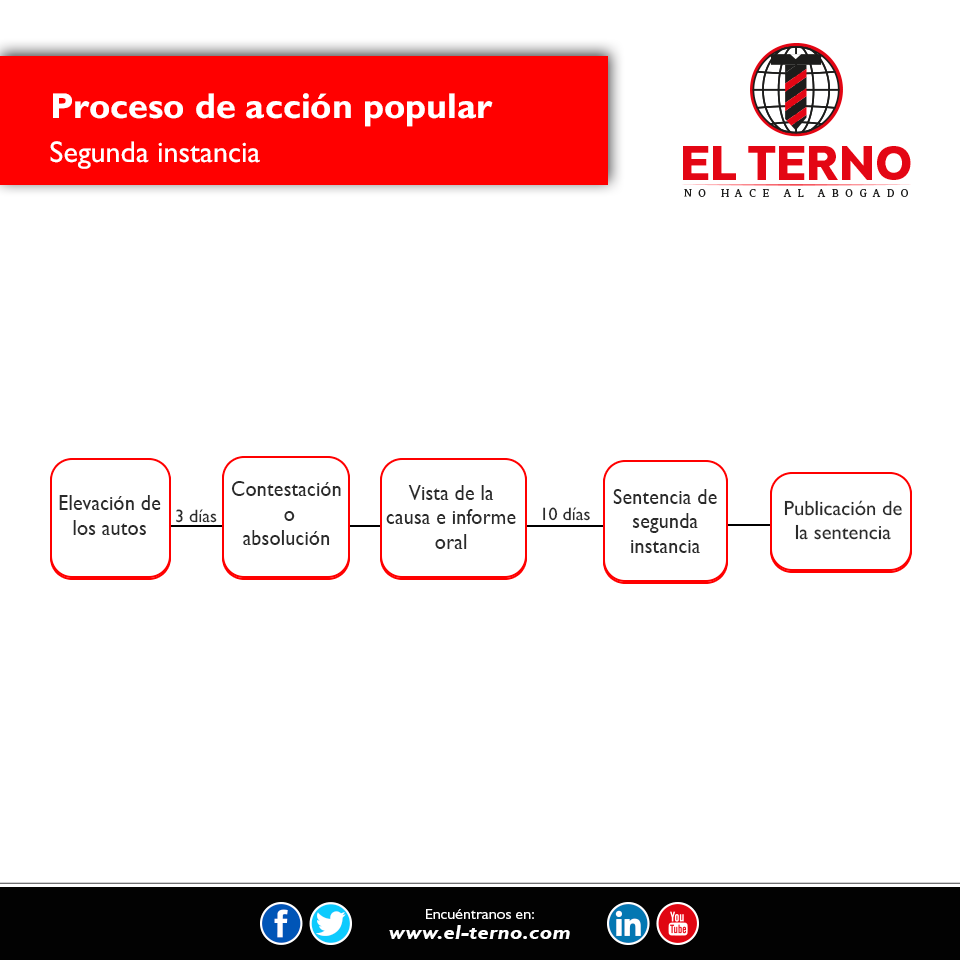 Proceso de acción popular
Segunda instancia

EL TERNO
NO HACE AL ABOGADO

Elevación de los autos

3 días

Contestación o absolución

Vista de la causa e informe oral

10 días

Sentencia de segunda instancia

Publicación de la sentencia

f

Encuéntranos en:
www.el-terno.com

in

You Tube